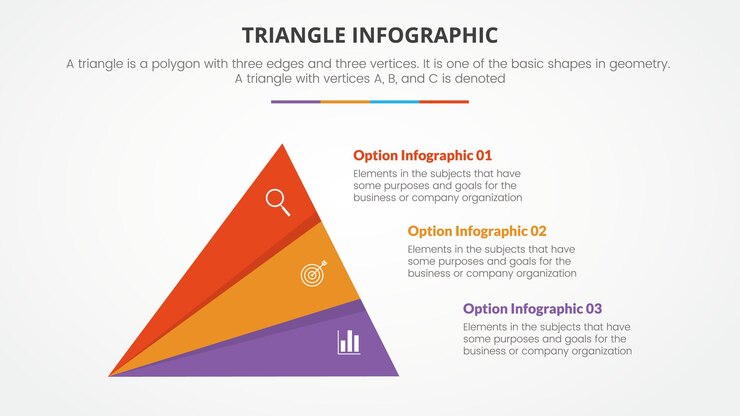 TRIANGLE INFOGRAPHIC

A triangle is a polygon with three edges and three vertices. It is one of the basic shapes in geometry. A triangle with vertices A, B, and C is denoted

Option Infographic 01

Elements in the subjects that have some purposes and goals for the business or company organization

Option Infographic 02

Elements in the subjects that have some purposes and goals for the business or company organization

Option Infographic 03

Elements in the subjects that have some purposes and goals for the business or company organization